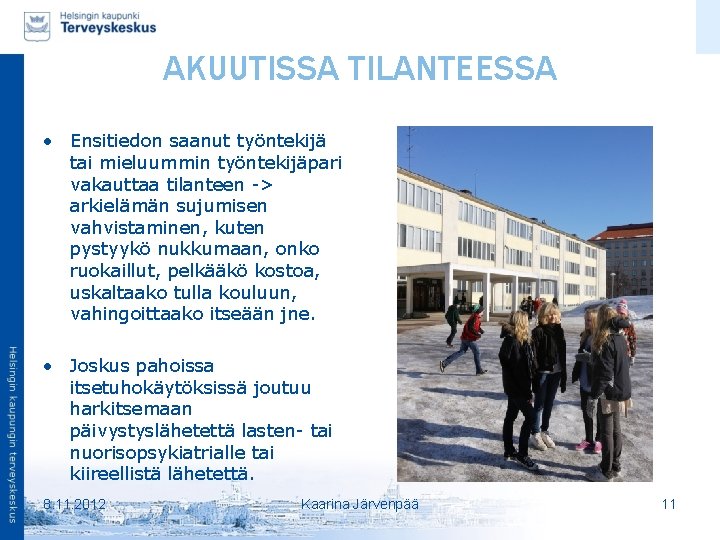 Helsingin kaupunki
Terveyskeskus

AKUUTISSA TILANTEESSA

• Ensitiedon saanut työntekijä tai mieluummin työntekijäpari vakauttaa tilanteen -> arkielämän sujumisen vahvistaminen, kuten pystyykö nukkumaan, onko ruokaillut, pelkääkö kostoa, uskaltaako tulla kouluun, vahingoittaako itseään jne.

• Joskus pahoissa itsetuhokäytöksissä joutuu harkitsemaan päivystyslähetettä lasten- tai nuorisopsykiatrialle tai kiireellistä lähetettä.

Helsingin kaupungin terveyskeskus

8.11.2012 Kaarina Järvenpää 11